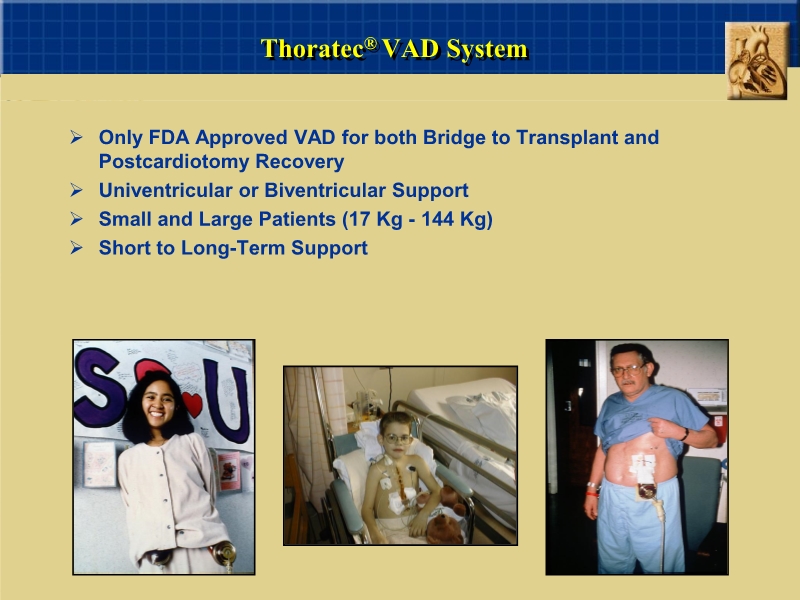 Thoratec® VAD System

➢ Only FDA Approved VAD for both Bridge to Transplant and Postcardiotomy Recovery
➢ Univentricular or Biventricular Support
➢ Small and Large Patients (17 Kg - 144 Kg)
➢ Short to Long-Term Support

S U